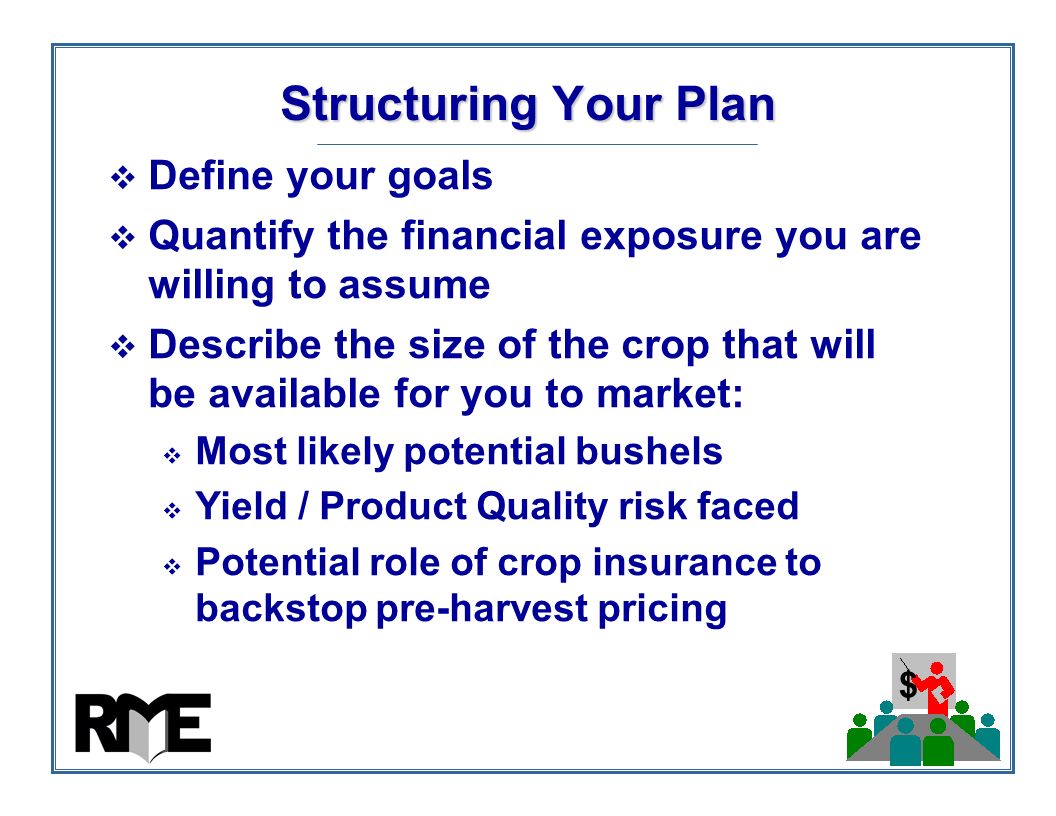 Structuring Your Plan

❖ Define your goals

❖ Quantify the financial exposure you are willing to assume

❖ Describe the size of the crop that will be available for you to market:

❖ Most likely potential bushels

❖ Yield / Product Quality risk faced

❖ Potential role of crop insurance to backstop pre-harvest pricing

RME

$